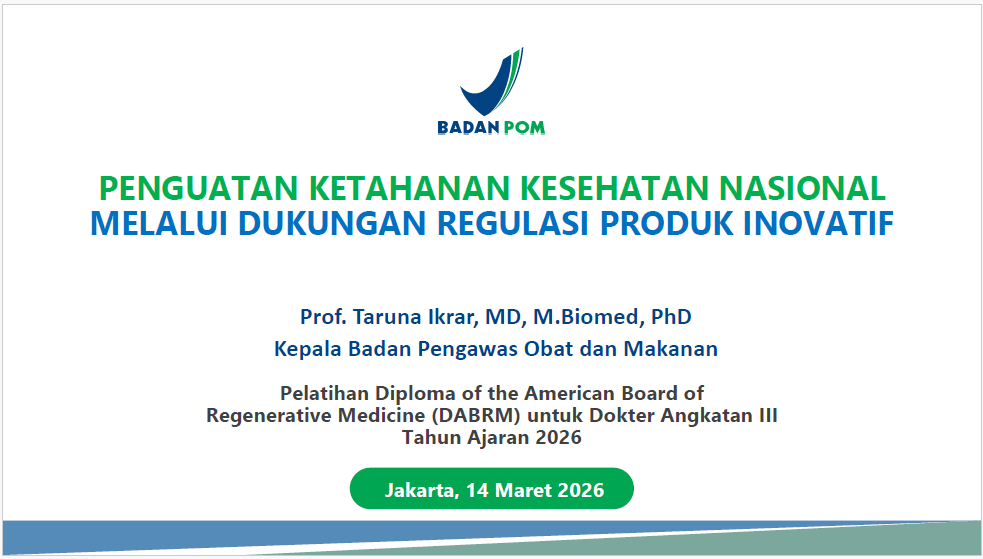 BADAN POM

PENGUATAN KETAHANAN KESEHATAN NASIONAL
MELALUI DUKUNGAN REGULASI PRODUK INOVATIF

Prof. Taruna Ikrar, MD, M.Biomed, PhD
Kepala Badan Pengawas Obat dan Makanan

Pelatihan Diploma of the American Board of Regenerative Medicine (DABRM) untuk Dokter Angkatan III Tahun Ajaran 2026

Jakarta, 14 Maret 2026